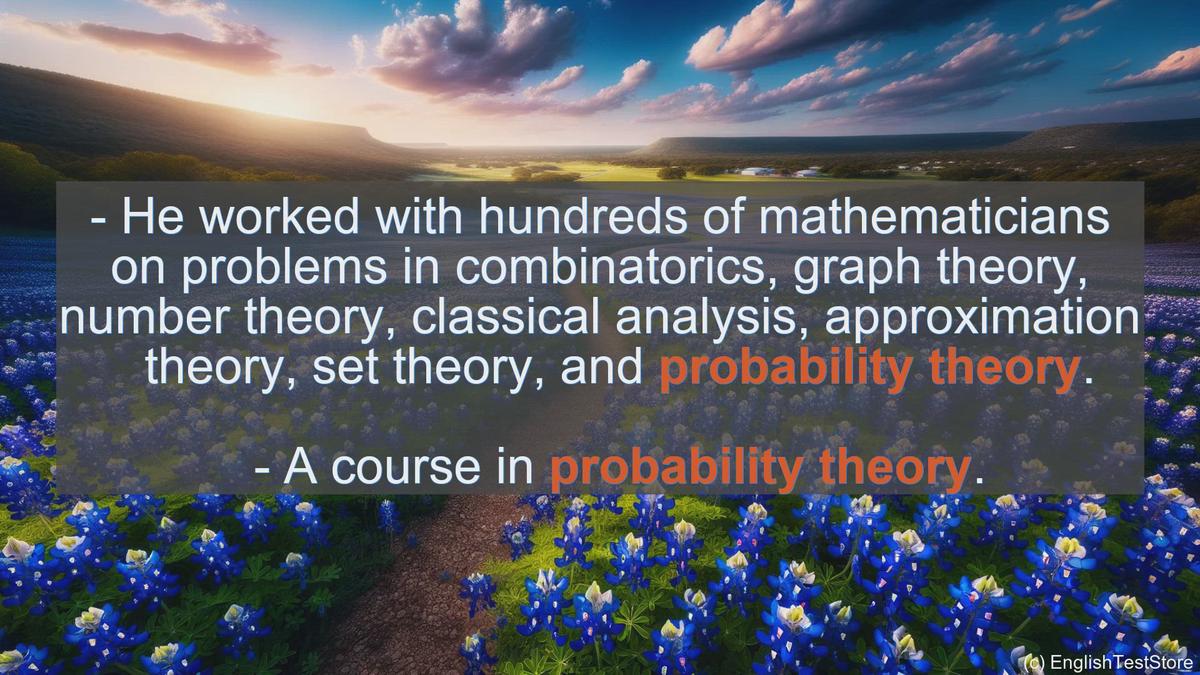 - He worked with hundreds of mathematicians on problems in combinatorics, graph theory, number theory, classical analysis, approximation theory, set theory, and probability theory.

- A course in probability theory.

(c) EnglishTestStore